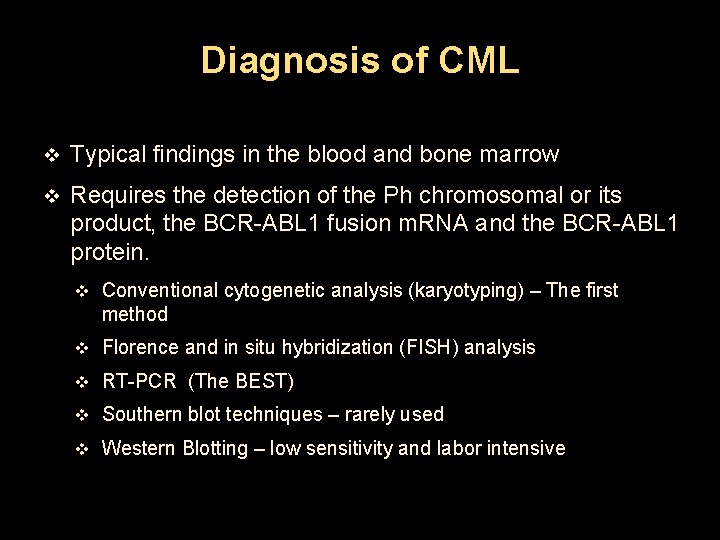 Diagnosis of CML

❖ Typical findings in the blood and bone marrow

❖ Requires the detection of the Ph chromosomal or its product, the BCR-ABL1 fusion mRNA and the BCR-ABL1 protein.

❖ Conventional cytogenetic analysis (karyotyping) – The first method

❖ Florence and in situ hybridization (FISH) analysis

❖ RT-PCR (The BEST)

❖ Southern blot techniques – rarely used

❖ Western Blotting – low sensitivity and labor intensive